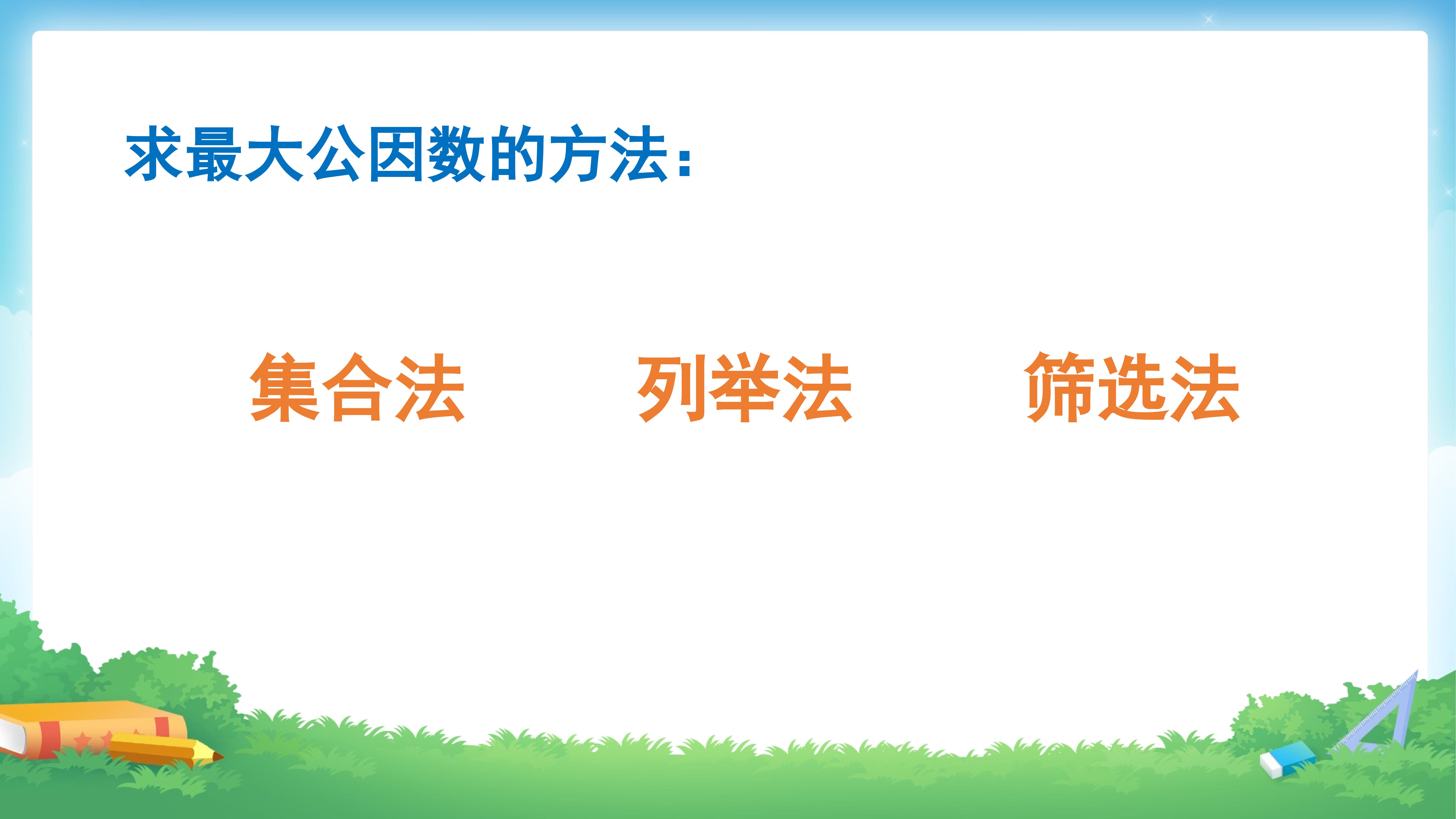 求最大公因数的方法：

集合法 列举法 筛选法